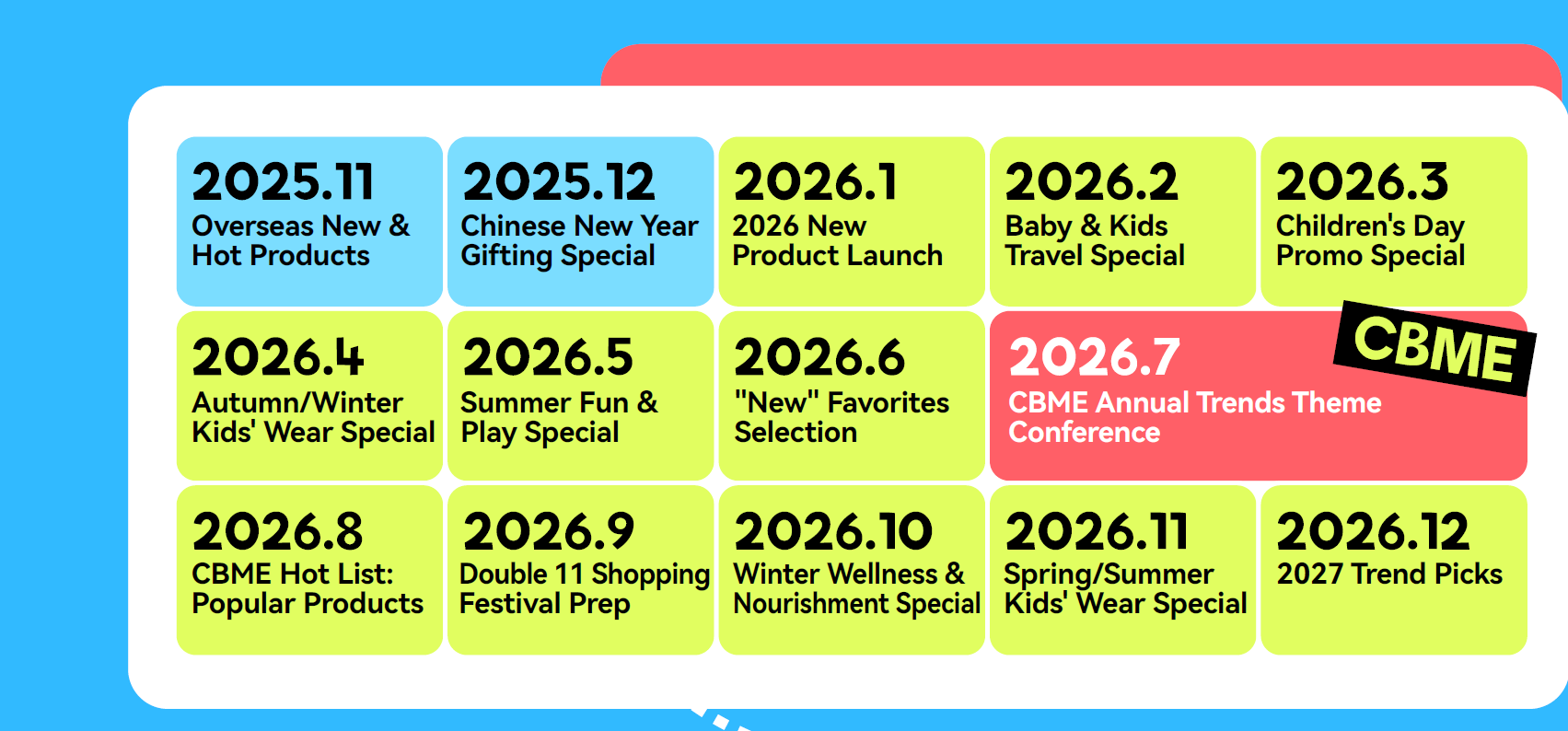 2025.11
Overseas New & Hot Products

2025.12
Chinese New Year Gifting Special

2026.1
2026 New Product Launch

2026.2
Baby & Kids Travel Special

2026.3
Children's Day Promo Special

2026.4
Autumn/Winter Kids' Wear Special

2026.5
Summer Fun & Play Special

2026.6
"New" Favorites Selection

2026.7
CBME Annual Trends Theme Conference

CBME

2026.8
CBME Hot List: Popular Products

2026.9
Double 11 Shopping Festival Prep

2026.10
Winter Wellness & Nourishment Special

2026.11
Spring/Summer Kids' Wear Special

2026.12
2027 Trend Picks